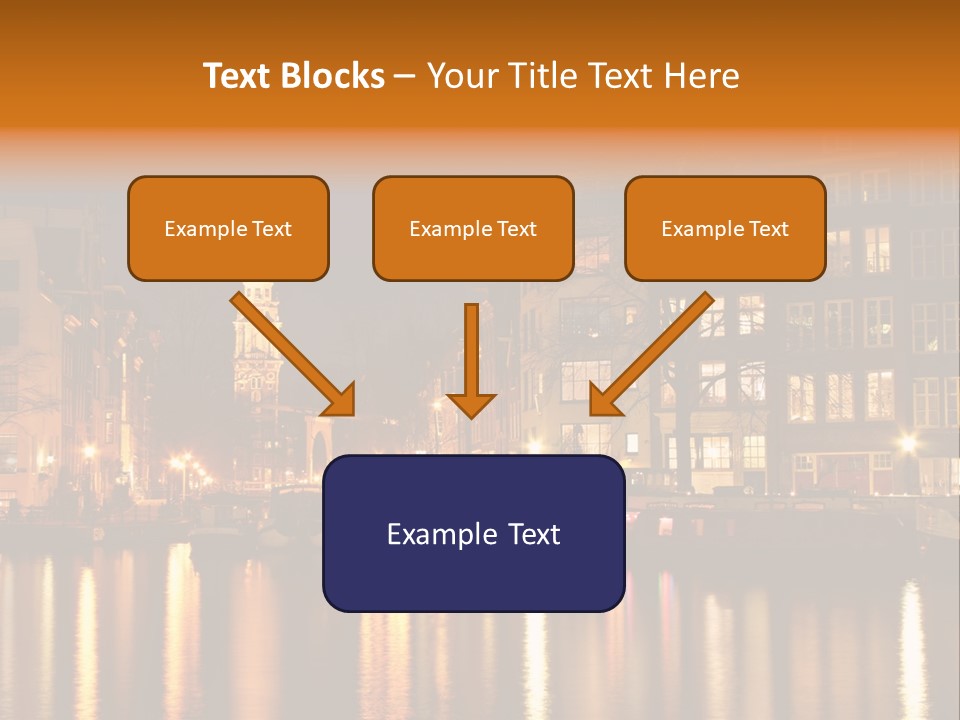 Text Blocks – Your Title Text Here

Example Text

Example Text

Example Text

Example Text